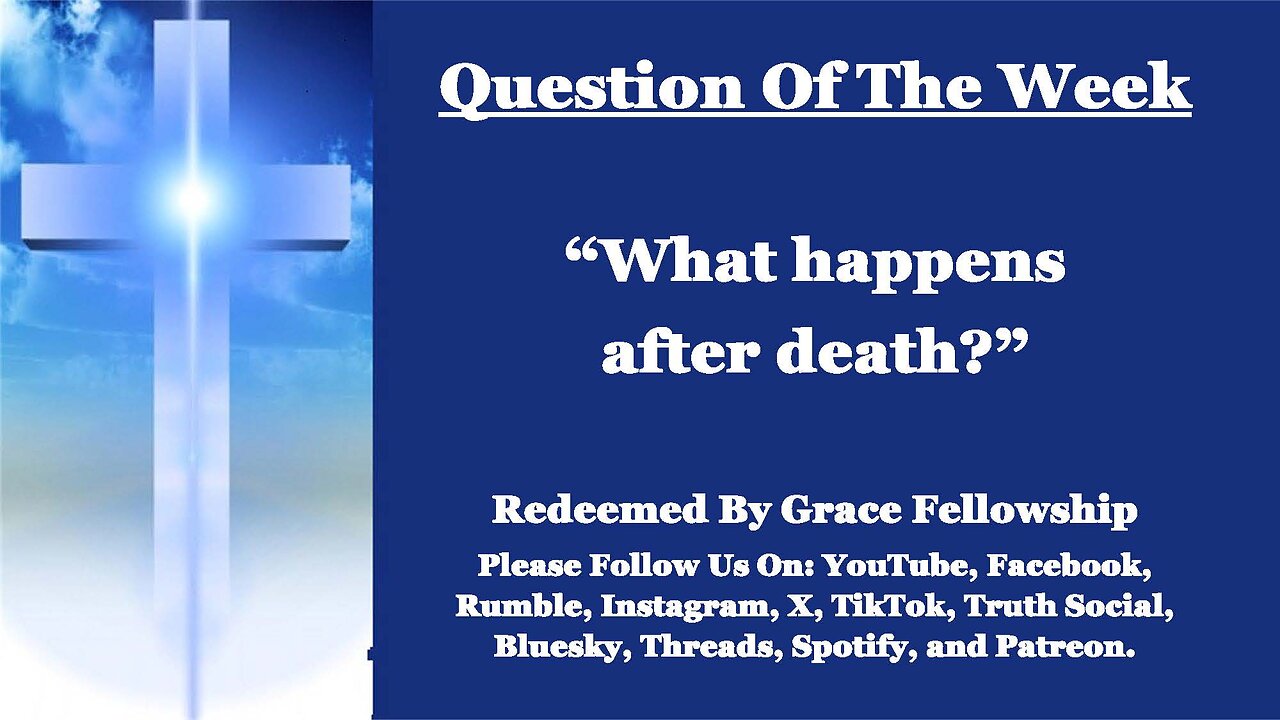 Question Of The Week

“What happens after death?”

Redeemed By Grace Fellowship

Please Follow Us On: YouTube, Facebook, Rumble, Instagram, X, TikTok, Truth Social, Bluesky, Threads, Spotify, and Patreon.